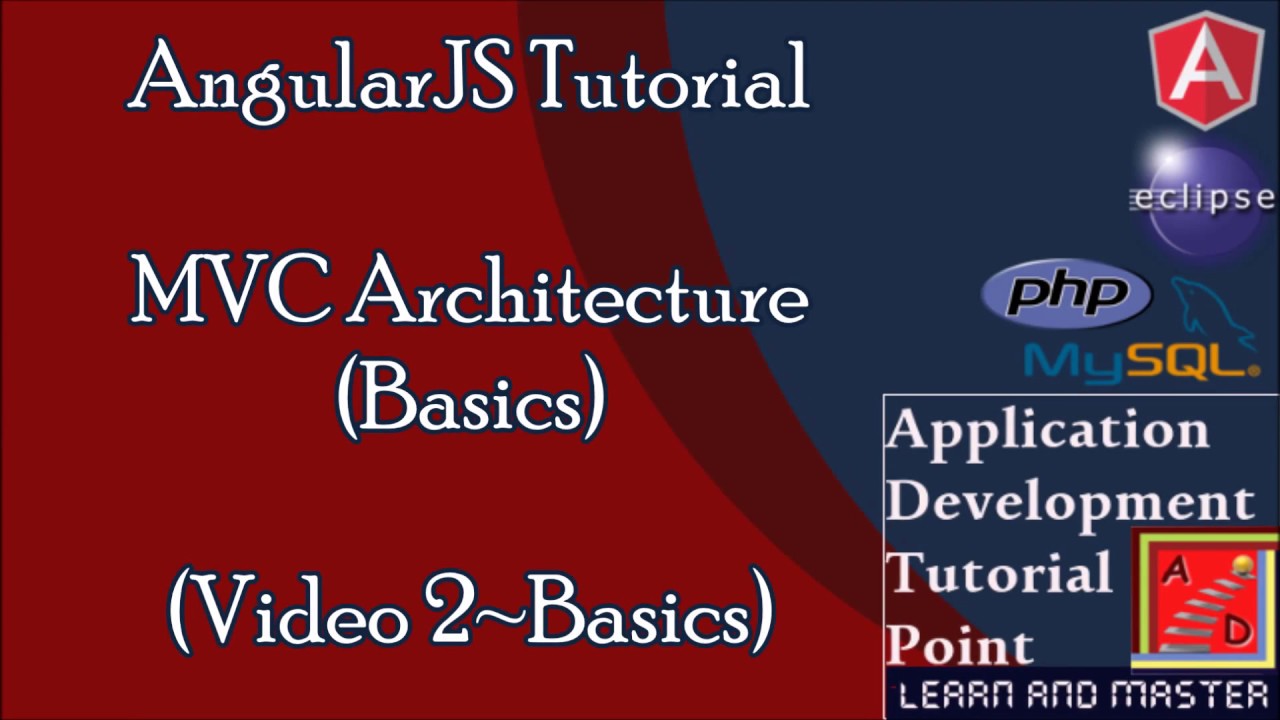 AngularJS Tutorial

MVC Architecture
(Basics)

(Video 2~Basics)

A

eclipse

php

MySQL.

Application
Development
Tutorial
Point

A
D

LEARN AND MASTER